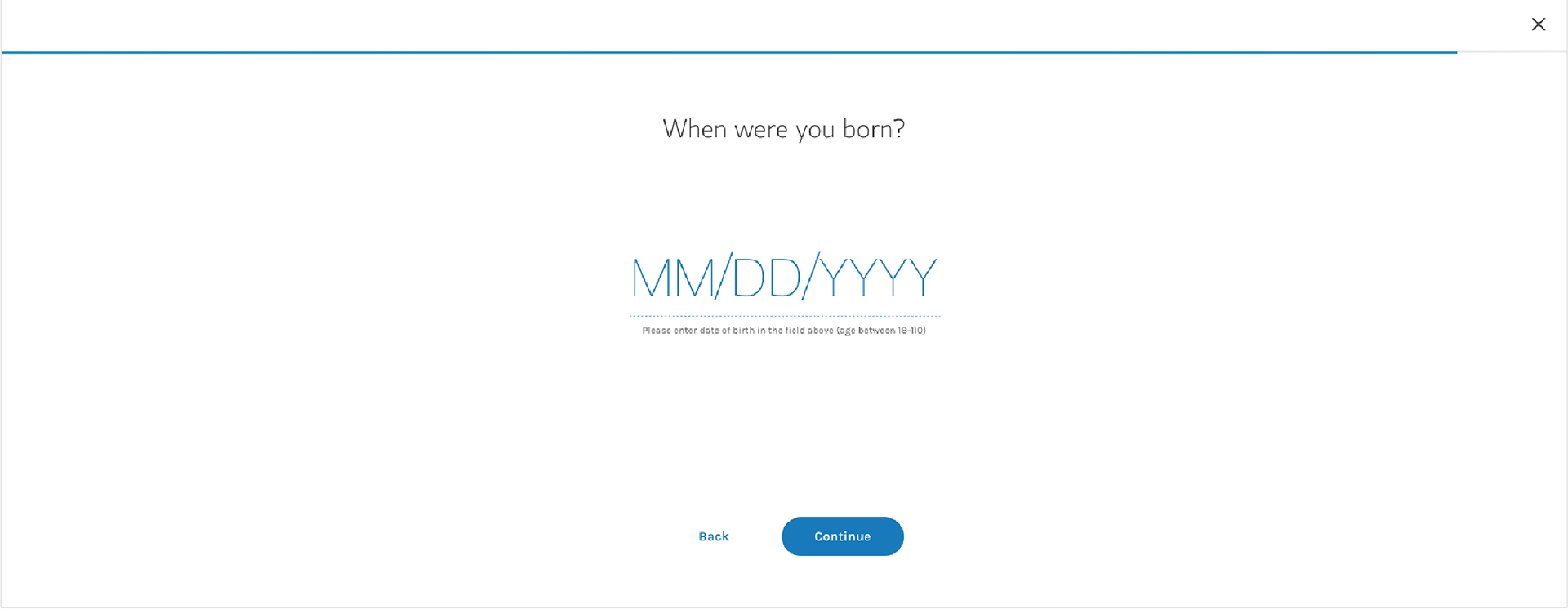 ×

When were you born?

MM/DD/YYYY

Please enter date of birth in the field above (age between 18-110)

Back

Continue